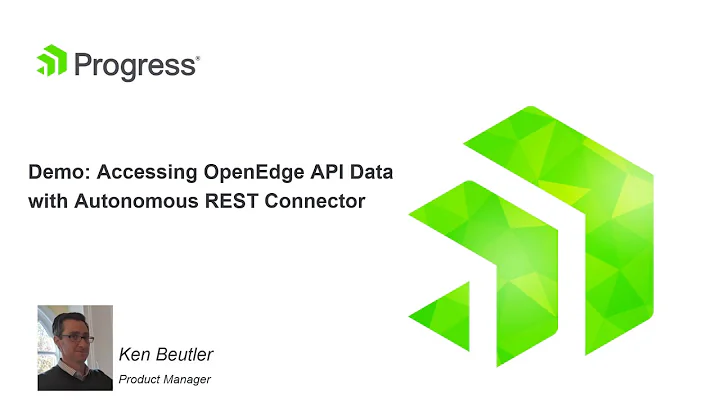 Progress®

Demo: Accessing OpenEdge API Data with Autonomous REST Connector

Ken Beutler
Product Manager